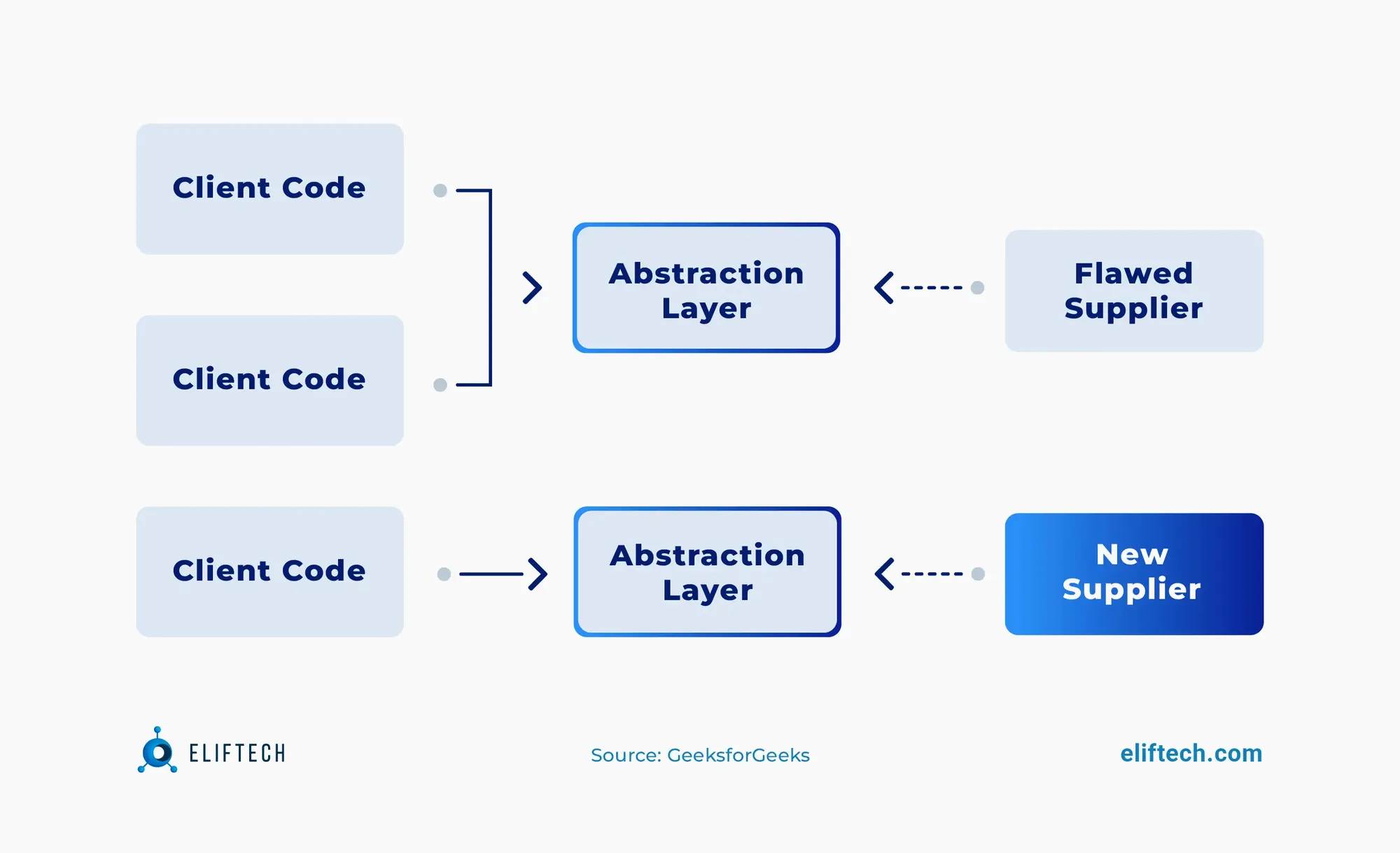 Client Code

Client Code

Abstraction Layer

Flawed Supplier

Client Code

Abstraction Layer

New Supplier

ELIFTECH

Source: GeeksforGeeks

eliftech.com